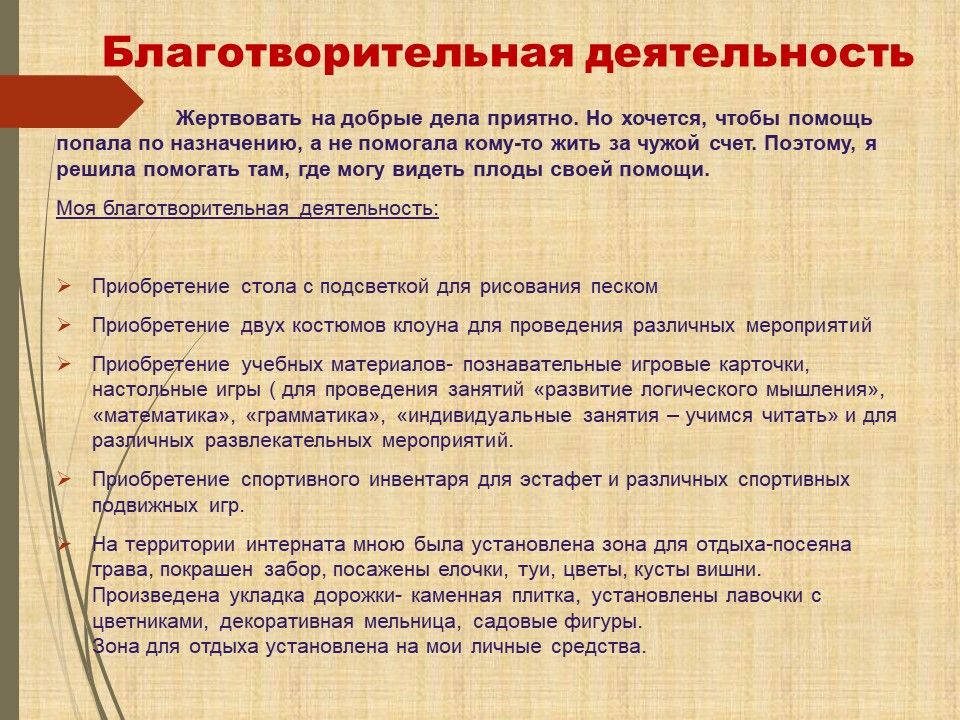 Благотворительная деятельность

Жертвовать на добрые дела приятно. Но хочется, чтобы помощь попала по назначению, а не помогала кому-то жить за чужой счет. Поэтому, я решила помогать там, где могу видеть плоды своей помощи.

Моя благотворительная деятельность:

➢ Приобретение стола с подсветкой для рисования песком

➢ Приобретение двух костюмов клоуна для проведения различных мероприятий

➢ Приобретение учебных материалов- познавательные игровые карточки, настольные игры ( для проведения занятий «развитие логического мышления», «математика», «грамматика», «индивидуальные занятия – учимся читать» и для различных развлекательных мероприятий.

➢ Приобретение спортивного инвентаря для эстафет и различных спортивных подвижных игр.

➢ На территории интерната мною была установлена зона для отдыха-посеяна трава, покрашен забор, посажены елочки, туи, цветы, кусты вишни. Произведена укладка дорожки- каменная плитка, установлены лавочки с цветниками, декоративная мельница, садовые фигуры. Зона для отдыха установлена на мои личные средства.